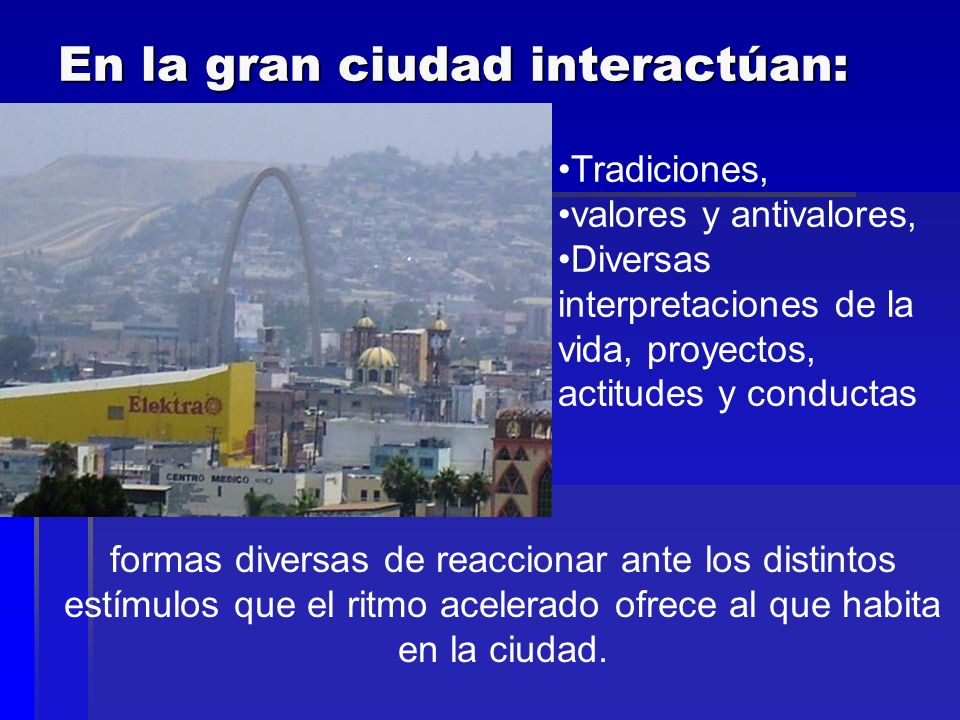 En la gran ciudad interactúan:

Elektra

CENTRO MEDICO

•Tradiciones,
•valores y antivalores,
•Diversas interpretaciones de la vida, proyectos, actitudes y conductas

formas diversas de reaccionar ante los distintos estímulos que el ritmo acelerado ofrece al que habita en la ciudad.